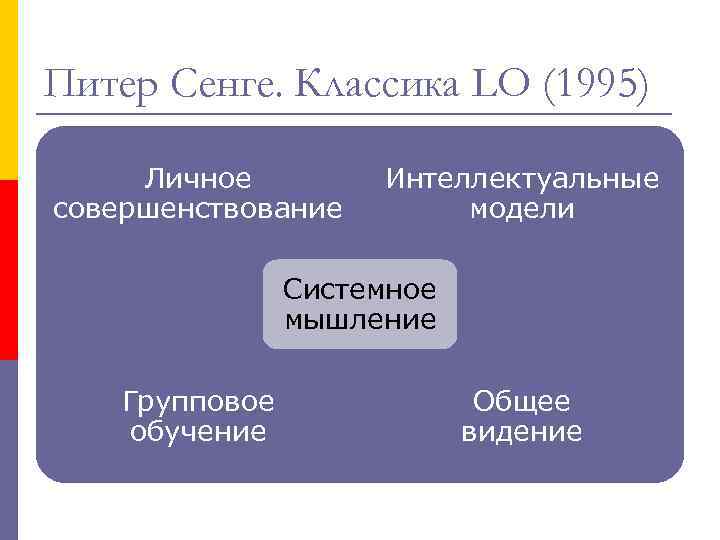 Питер Сенге. Классика LO (1995)

Личное совершенствование

Интеллектуальные модели

Системное мышление

Групповое обучение

Общее видение